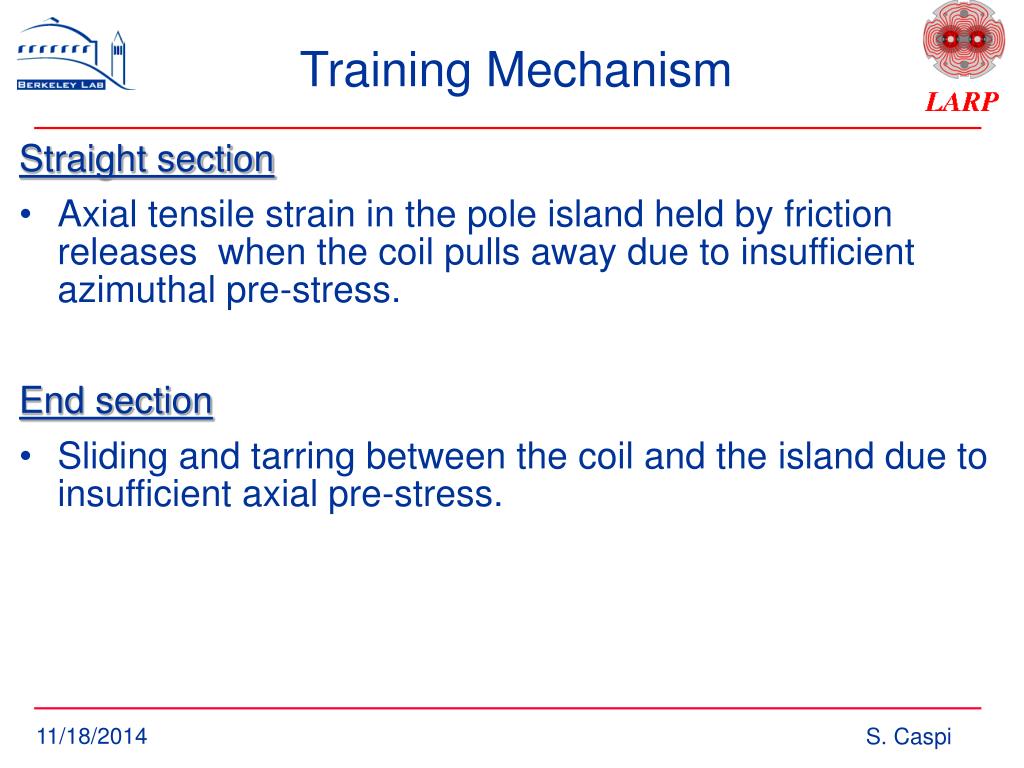 BERKELEY LAB

Training Mechanism

LARP

Straight section

• Axial tensile strain in the pole island held by friction releases  when the coil pulls away due to insufficient azimuthal pre-stress.

End section

• Sliding and tarring between the coil and the island due to insufficient axial pre-stress.

11/18/2014

S. Caspi